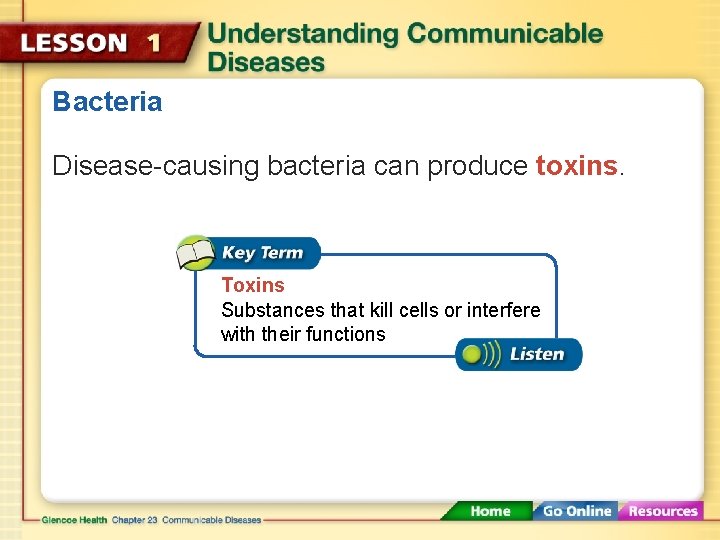 LESSON 1 Understanding Communicable Diseases

Bacteria

Disease-causing bacteria can produce toxins.

Key Term

Toxins
Substances that kill cells or interfere with their functions

Listen

Glencoe Health Chapter 23 Communicable Diseases

Home Go Online Resources